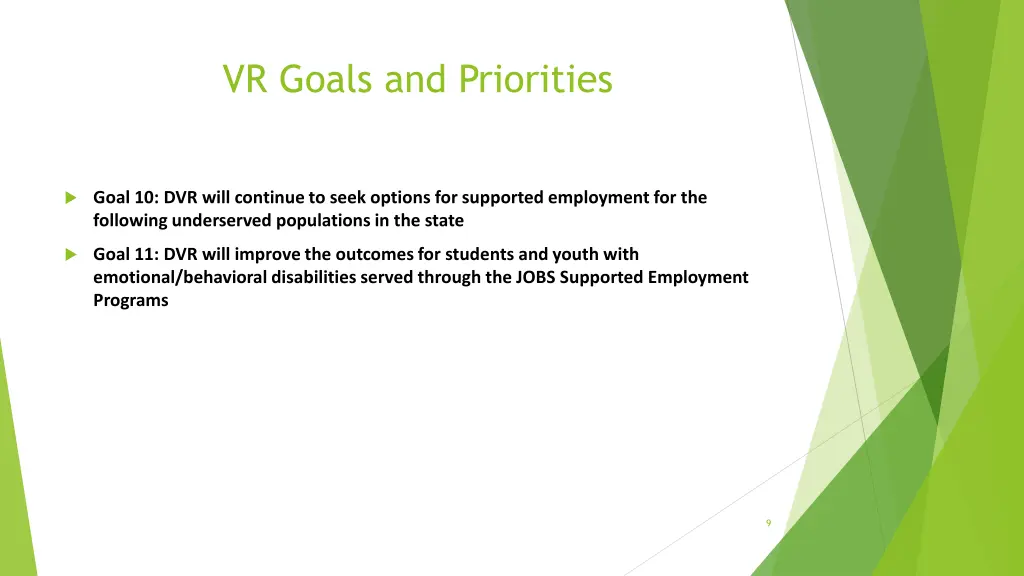 VR Goals and Priorities

Goal 10: DVR will continue to seek options for supported employment for the following underserved populations in the state

Goal 11: DVR will improve the outcomes for students and youth with emotional/behavioral disabilities served through the JOBS Supported Employment Programs

9